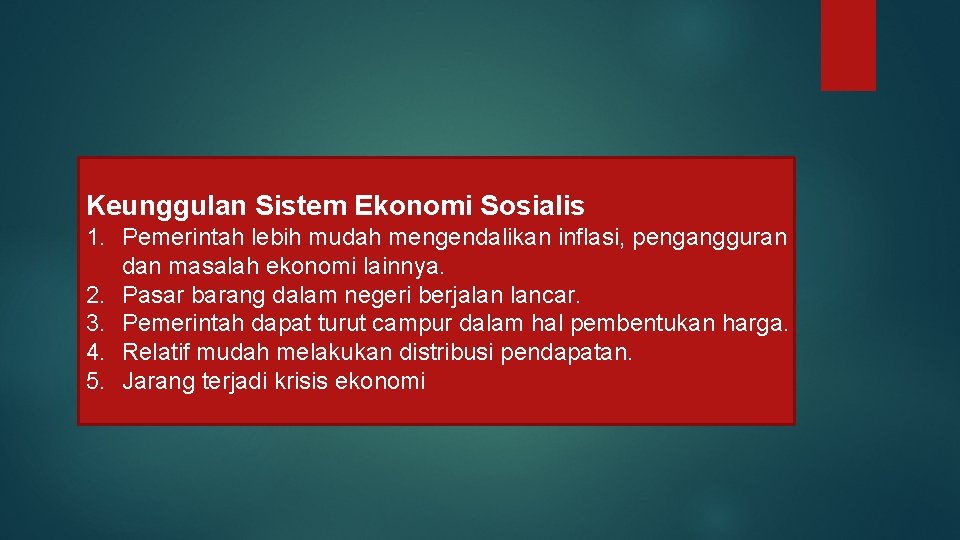 Keunggulan Sistem Ekonomi Sosialis

1. Pemerintah lebih mudah mengendalikan inflasi, pengangguran dan masalah ekonomi lainnya.
2. Pasar barang dalam negeri berjalan lancar.
3. Pemerintah dapat turut campur dalam hal pembentukan harga.
4. Relatif mudah melakukan distribusi pendapatan.
5. Jarang terjadi krisis ekonomi